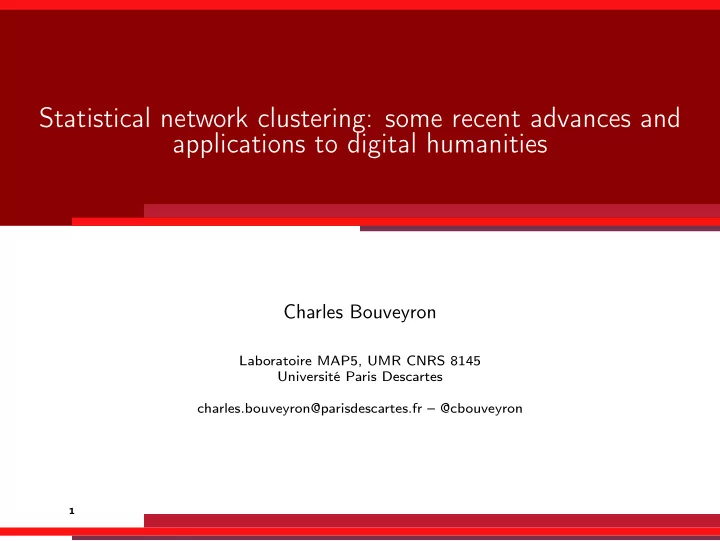 Statistical network clustering: some recent advances and applications to digital humanities

Charles Bouveyron

Laboratoire MAP5, UMR CNRS 8145
Université Paris Descartes

charles.bouveyron@parisdescartes.fr – @cbouveyron

1